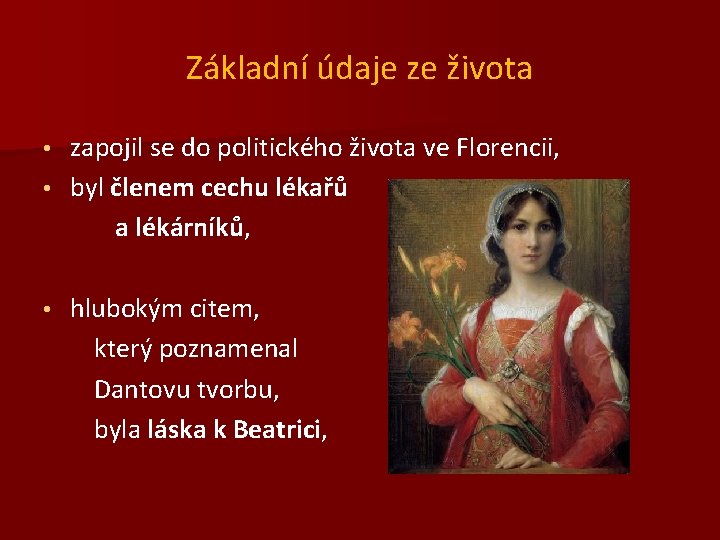 Základní údaje ze života

• zapojil se do politického života ve Florencii,
• byl členem cechu lékařů a lékárníků,

• hlubokým citem, který poznamenal Dantovu tvorbu, byla láska k Beatrici,